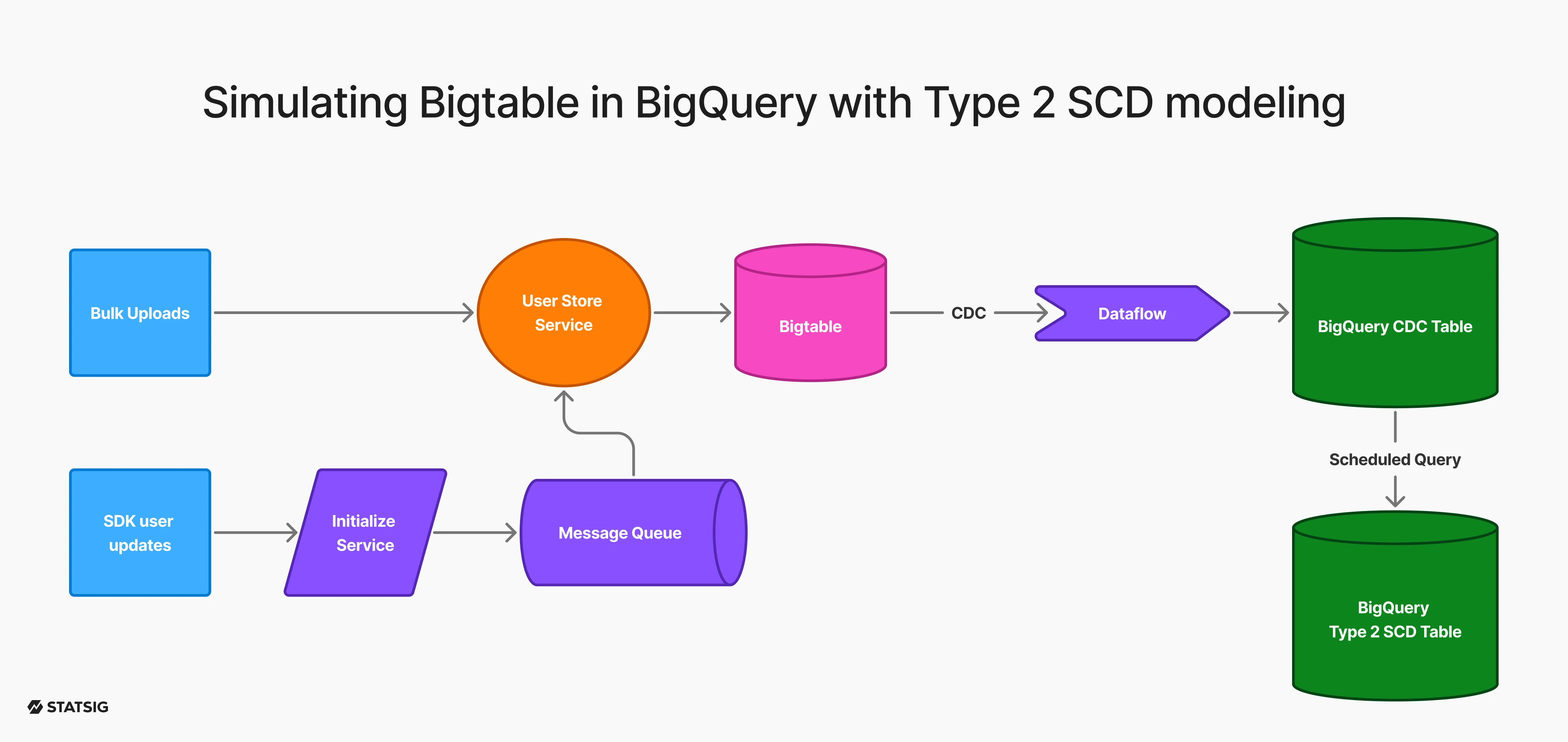 Simulating Bigtable in BigQuery with Type 2 SCD modeling

Bulk Uploads

User Store Service

Bigtable

CDC

Dataflow

BigQuery CDC Table

Scheduled Query

SDK user updates

Initialize Service

Message Queue

BigQuery Type 2 SCD Table

STATSIG